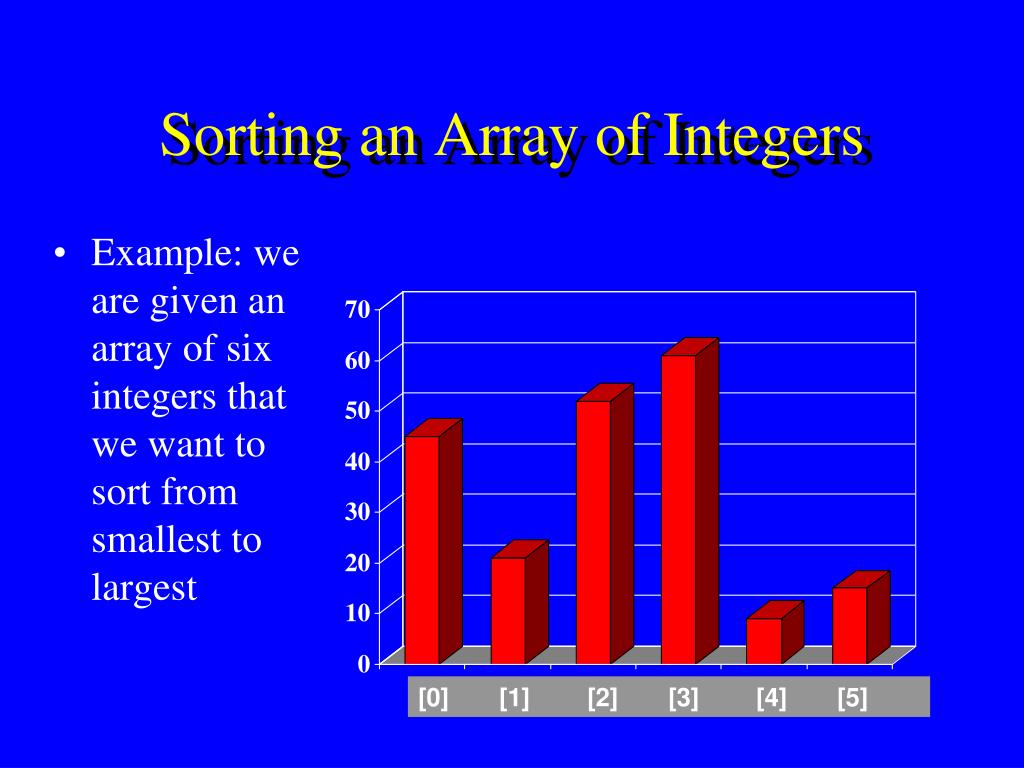 Sorting an Array of Integers

• Example: we are given an array of six integers that we want to sort from smallest to largest

70
60
50
40
30
20
10
0

[0] [1] [2] [3] [4] [5]